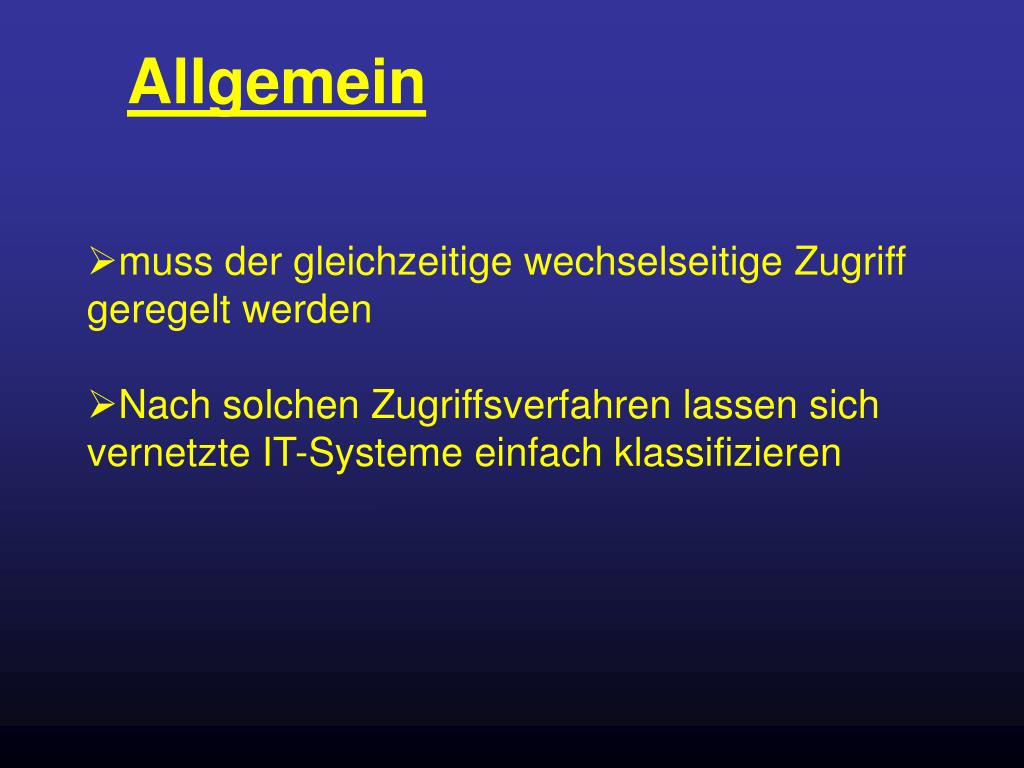 Allgemein

➢muss der gleichzeitige wechselseitige Zugriff geregelt werden

➢Nach solchen Zugriffsverfahren lassen sich vernetzte IT-Systeme einfach klassifizieren